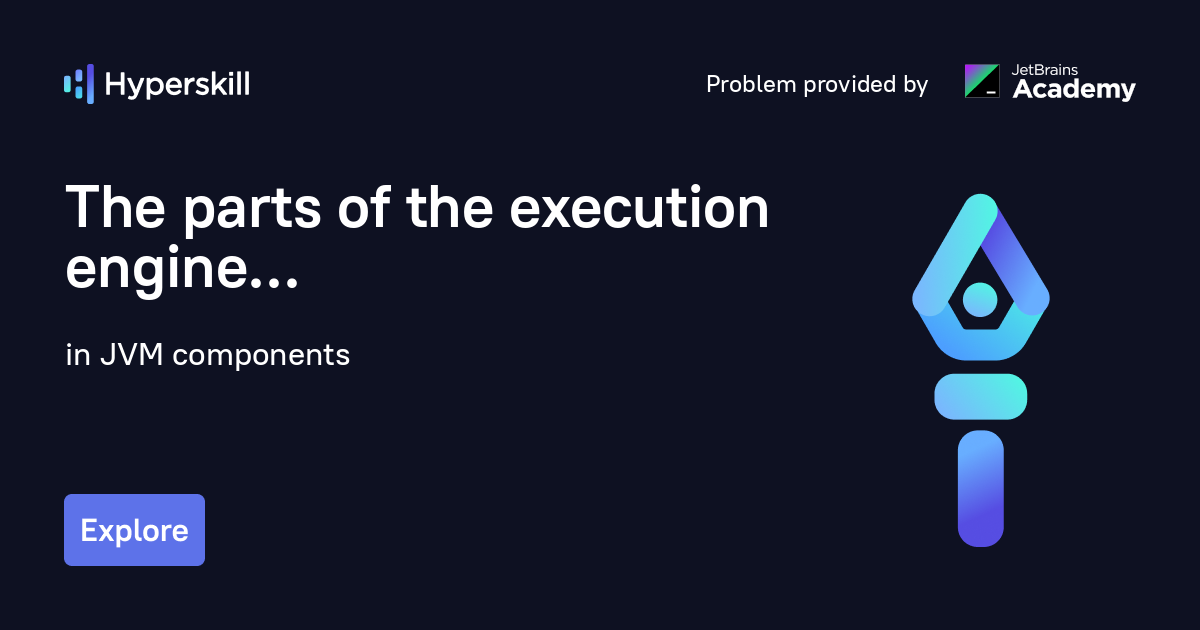 Hyperskill

Problem provided by JetBrains Academy

The parts of the execution engine...

in JVM components

Explore